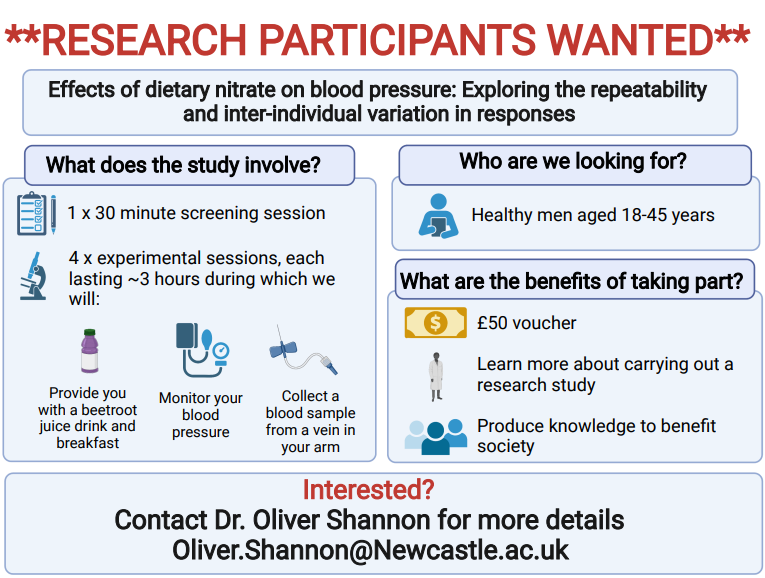 **RESEARCH PARTICIPANTS WANTED**

Effects of dietary nitrate on blood pressure: Exploring the repeatability and inter-individual variation in responses

What does the study involve?

1 x 30 minute screening session

4 x experimental sessions, each lasting ~3 hours during which we will:

Provide you with a beetroot juice drink and breakfast

Monitor your blood pressure

Collect a blood sample from a vein in your arm

Who are we looking for?

Healthy men aged 18-45 years

What are the benefits of taking part?

£50 voucher

Learn more about carrying out a research study

Produce knowledge to benefit society

Interested?

Contact Dr. Oliver Shannon for more details
Oliver.Shannon@Newcastle.ac.uk